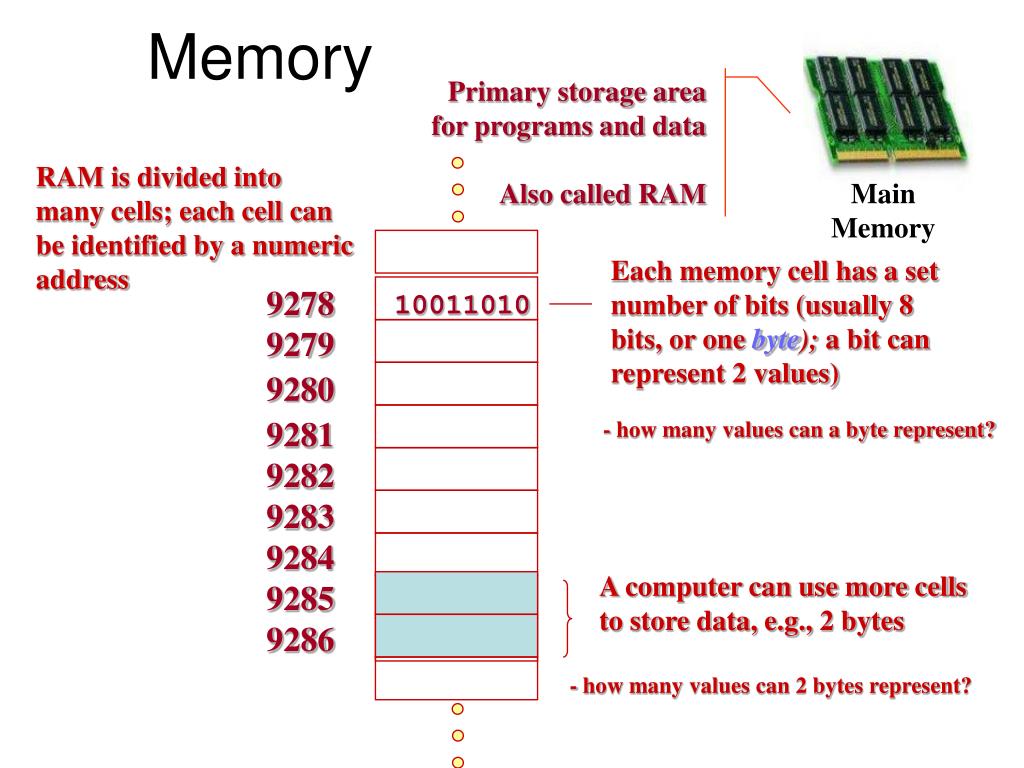 Memory

Primary storage area for programs and data

Also called RAM

Main Memory

RAM is divided into many cells; each cell can be identified by a numeric address

9278
9279
9280
9281
9282
9283
9284
9285
9286

10011010

Each memory cell has a set number of bits (usually 8 bits, or one byte); a bit can represent 2 values)

- how many values can a byte represent?

A computer can use more cells to store data, e.g., 2 bytes

- how many values can 2 bytes represent?